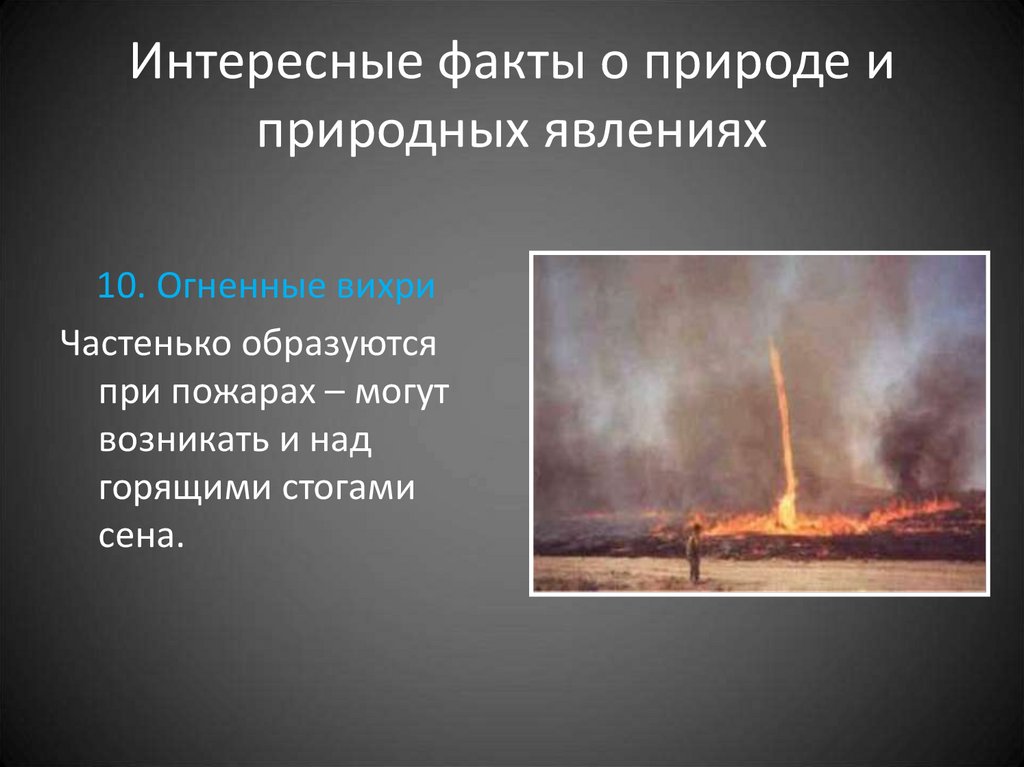 Интересные факты о природе и природных явлениях

10. Огненные вихри

Частенько образуются при пожарах – могут возникать и над горящими стогами сена.